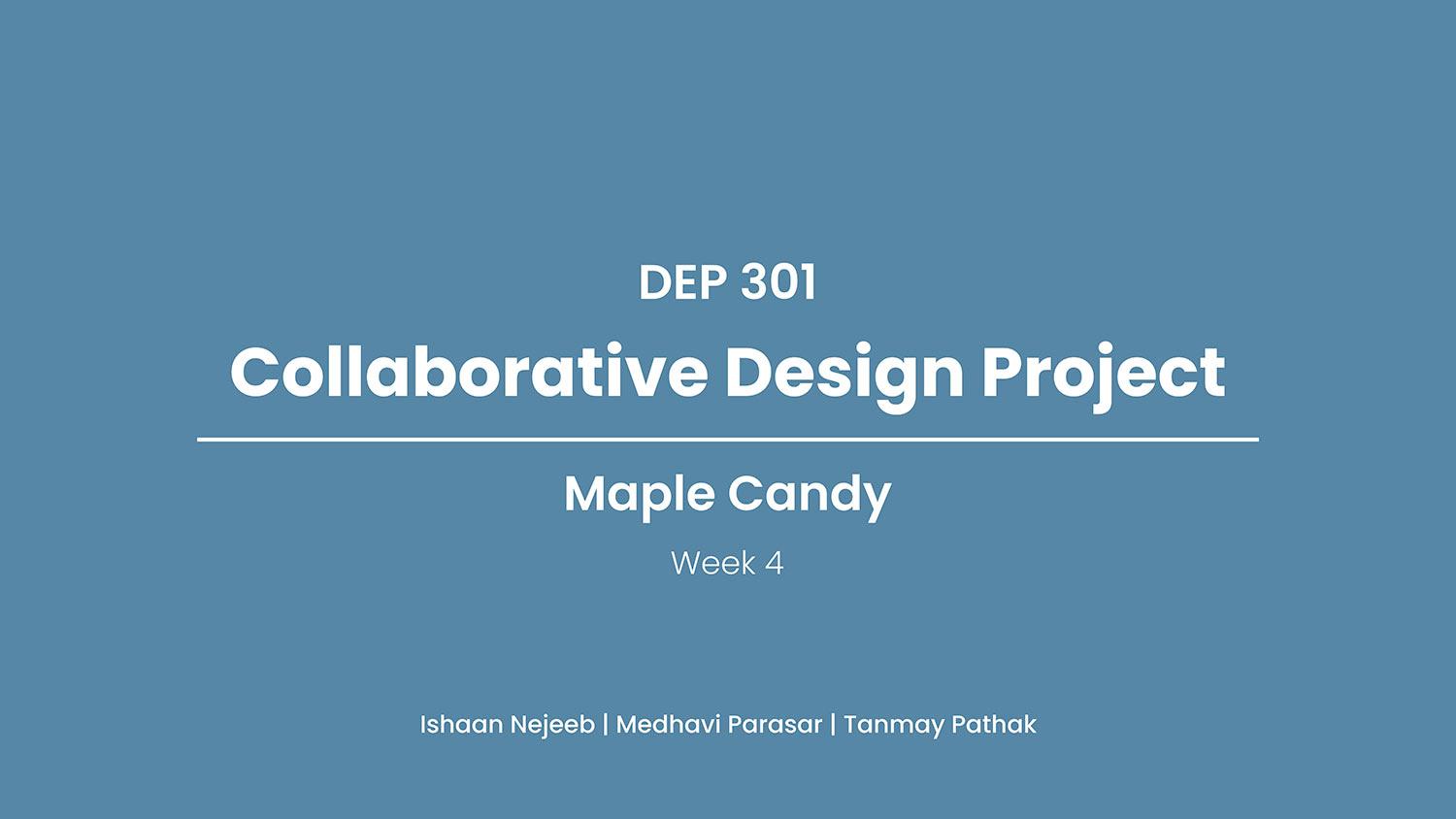 DEP 301

Collaborative Design Project

Maple Candy

Week 4

Ishaan Nejeeb | Medhavi Parasar | Tanmay Pathak